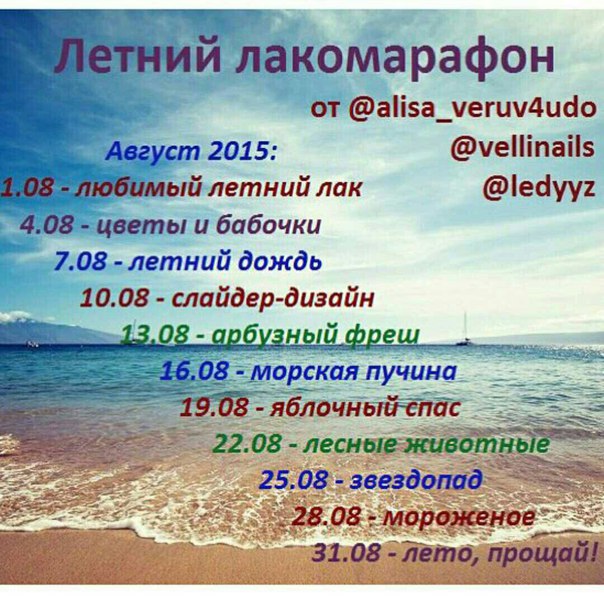 Летний лакомарафон

от @alisa_veruv4udo
@vellinails
@ledyyz

Август 2015:
1.08 - любимый летний лак
4.08 - цветы и бабочки
7.08 - летний дождь
10.08 - слайдер-дизайн
13.08 - арбузный фреш
16.08 - морская пучина
19.08 - яблочный спас
22.08 - лесные животные
25.08 - звездопад
28.08 - мороженое
31.08 - лето, прощай!